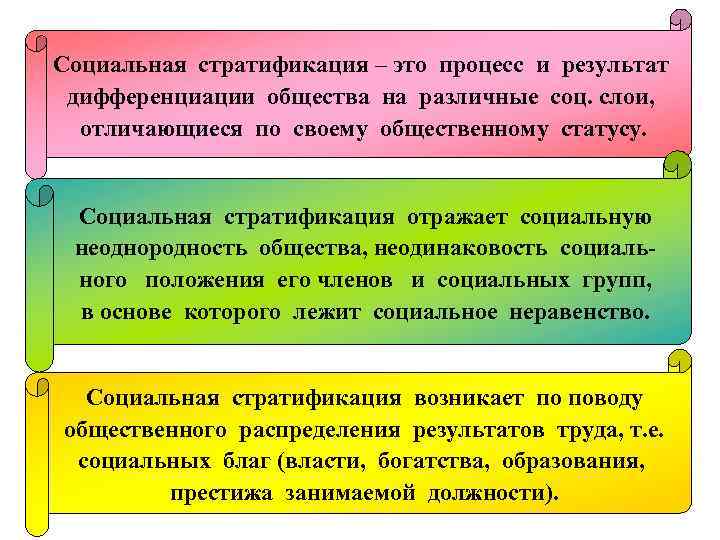 Социальная стратификация – это процесс и результат дифференциации общества на различные соц. слои, отличающиеся по своему общественному статусу.

Социальная стратификация отражает социальную неоднородность общества, неодинаковость социального положения его членов и социальных групп, в основе которого лежит социальное неравенство.

Социальная стратификация возникает по поводу общественного распределения результатов труда, т.е. социальных благ (власти, богатства, образования, престижа занимаемой должности).